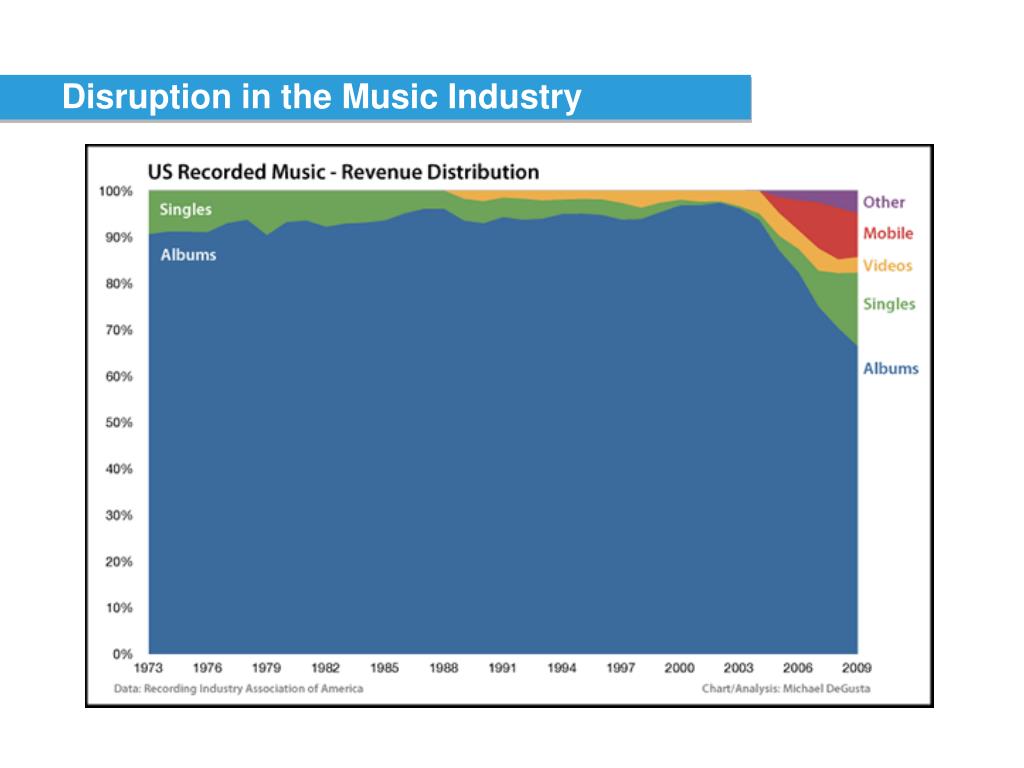 Disruption in the Music Industry

US Recorded Music - Revenue Distribution

100%
90%
80%
70%
60%
50%
40%
30%
20%
10%
0%

Singles
Albums

Other
Mobile
Videos
Singles
Albums

1973 1976 1979 1982 1985 1988 1991 1994 1997 2000 2003 2006 2009

Data: Recording Industry Association of America
Chart/Analysis: Michael DeGusta